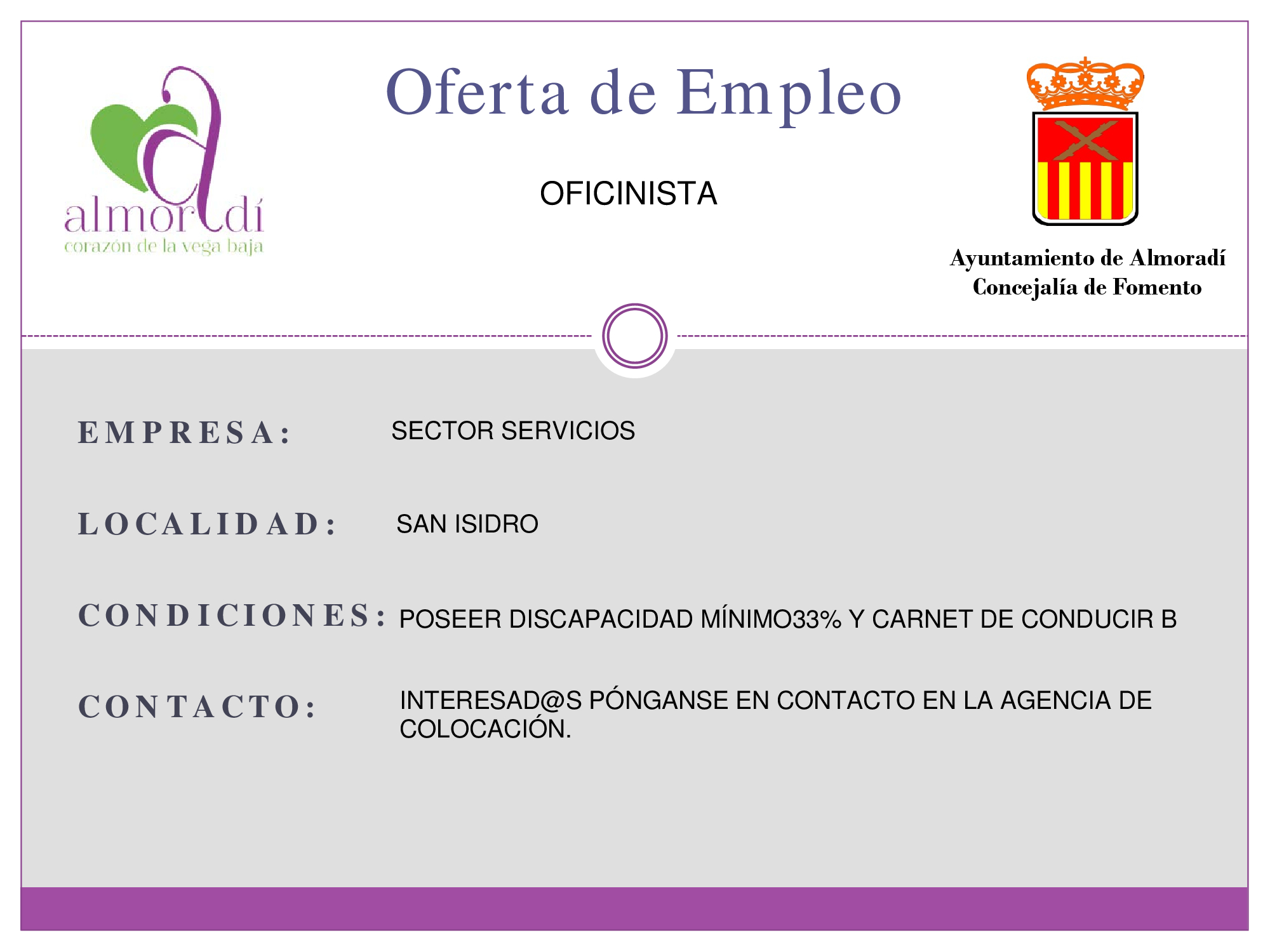 almoradí
corazón de la vega baja

Oferta de Empleo

OFICINISTA

Ayuntamiento de Almoradí
Concejalía de Fomento

EMPRESA: SECTOR SERVICIOS

LOCALIDAD: SAN ISIDRO

CONDICIONES: POSEER DISCAPACIDAD MÍNIMO33% Y CARNET DE CONDUCIR B

CONTACTO: INTERESAD@S PÓNGANSE EN CONTACTO EN LA AGENCIA DE COLOCACIÓN.